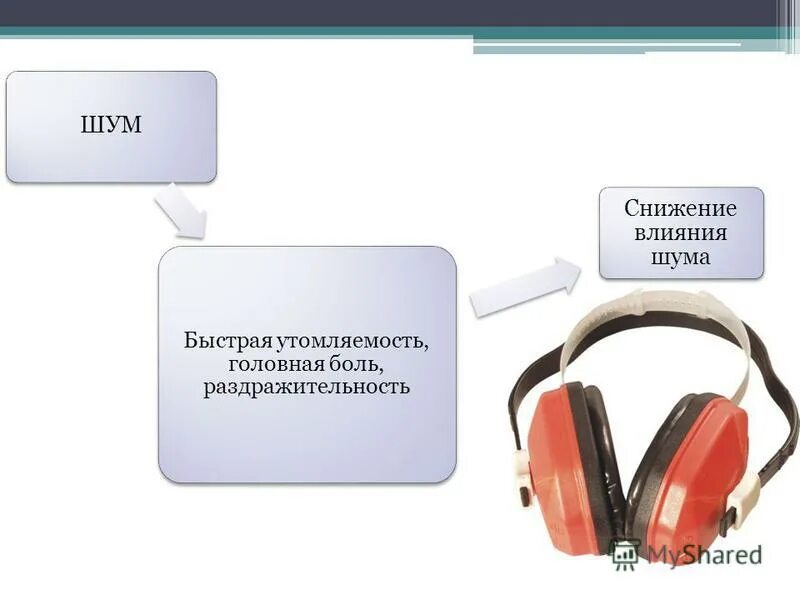 ШУМ

Быстрая утомляемость, головная боль, раздражительность

Снижение влияния шума

MyShared